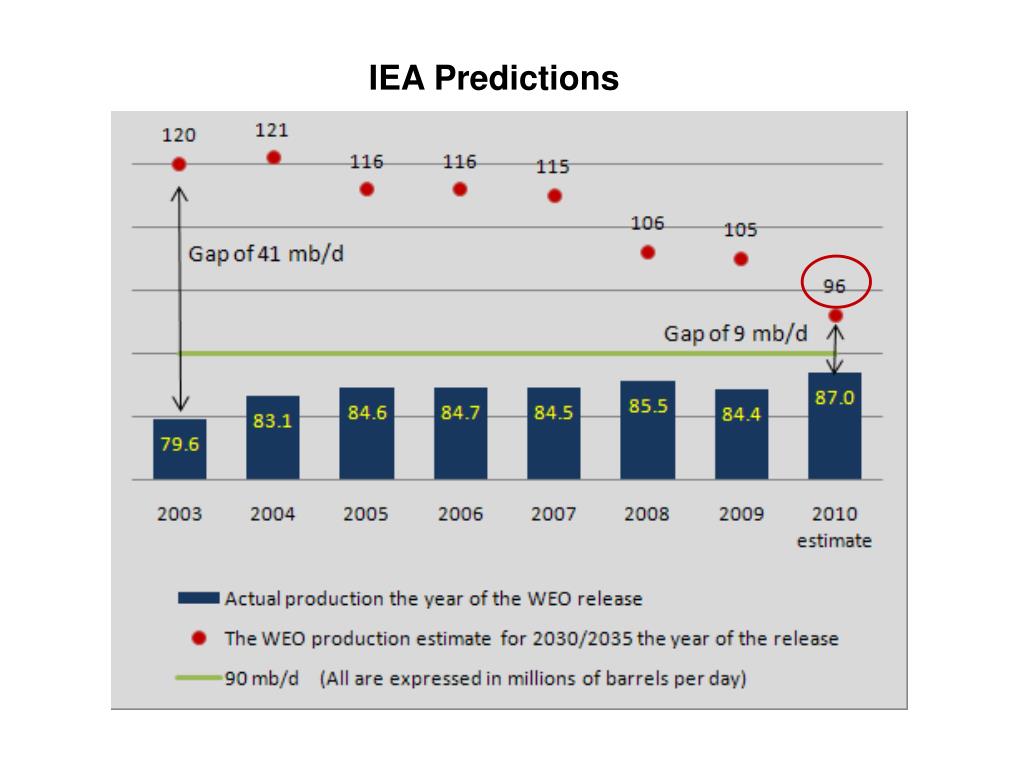 IEA Predictions

120
121
116
116
115
106
105
96

Gap of 41 mb/d

Gap of 9 mb/d

79.6
83.1
84.6
84.7
84.5
85.5
84.4
87.0

2003
2004
2005
2006
2007
2008
2009
2010 estimate

Actual production the year of the WEO release
The WEO production estimate for 2030/2035 the year of the release
90 mb/d (All are expressed in millions of barrels per day)